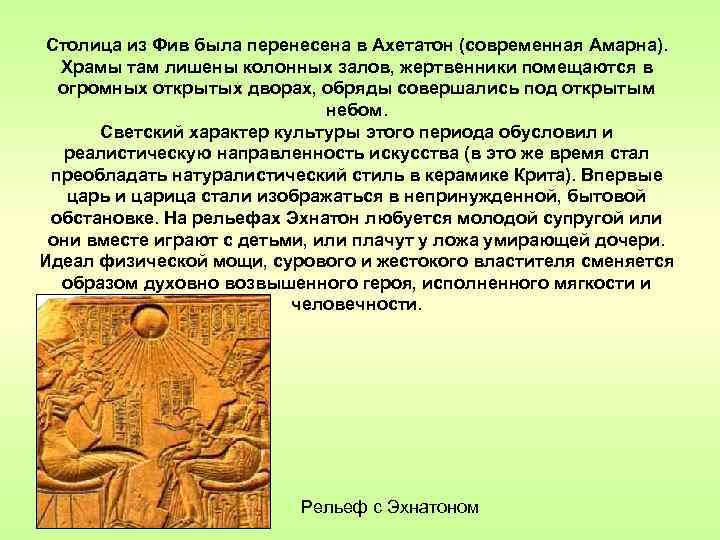 Столица из Фив была перенесена в Ахетатон (современная Амарна). Храмы там лишены колонных залов, жертвенники помещаются в огромных открытых дворах, обряды совершались под открытым небом.
Светский характер культуры этого периода обусловил и реалистическую направленность искусства (в это же время стал преобладать натуралистический стиль в керамике Крита). Впервые царь и царица стали изображаться в непринужденной, бытовой обстановке. На рельефах Эхнатон любуется молодой супругой или они вместе играют с детьми, или плачут у ложа умирающей дочери. Идеал физической мощи, сурового и жестокого властителя сменяется образом духовно возвышенного героя, исполненного мягкости и человечности.

Рельеф с Эхнатоном